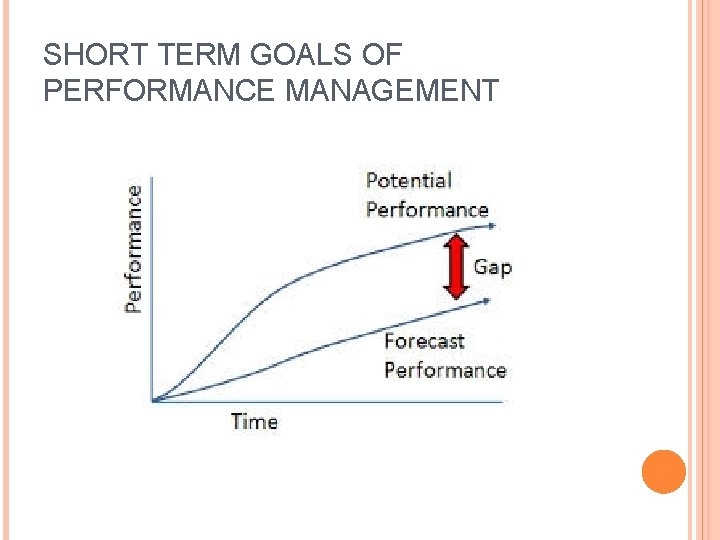 SHORT TERM GOALS OF PERFORMANCE MANAGEMENT

Performance

Potential Performance

Gap

Forecast Performance

Time